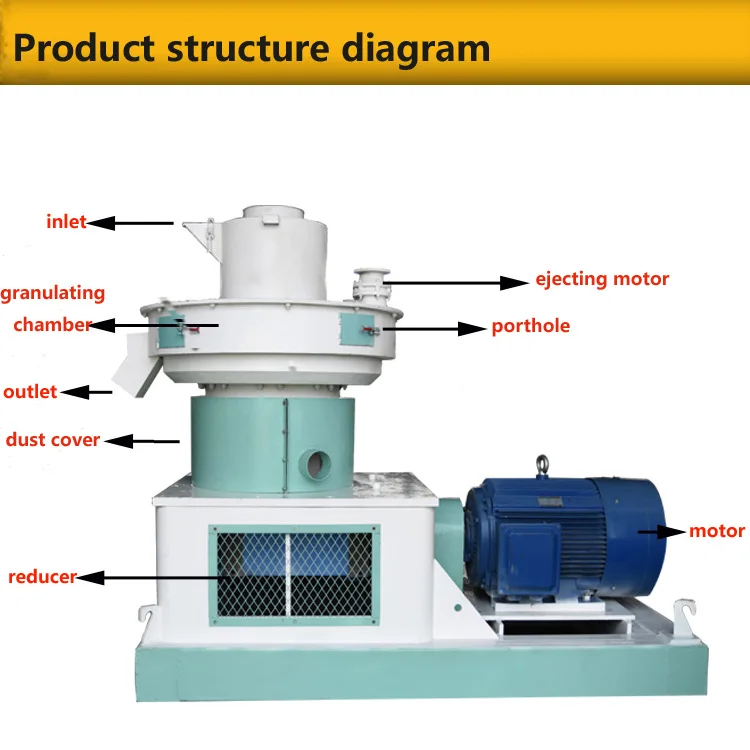 Product structure diagram

inlet

ejecting motor

granulating chamber

porthole

outlet

dust cover

motor

reducer